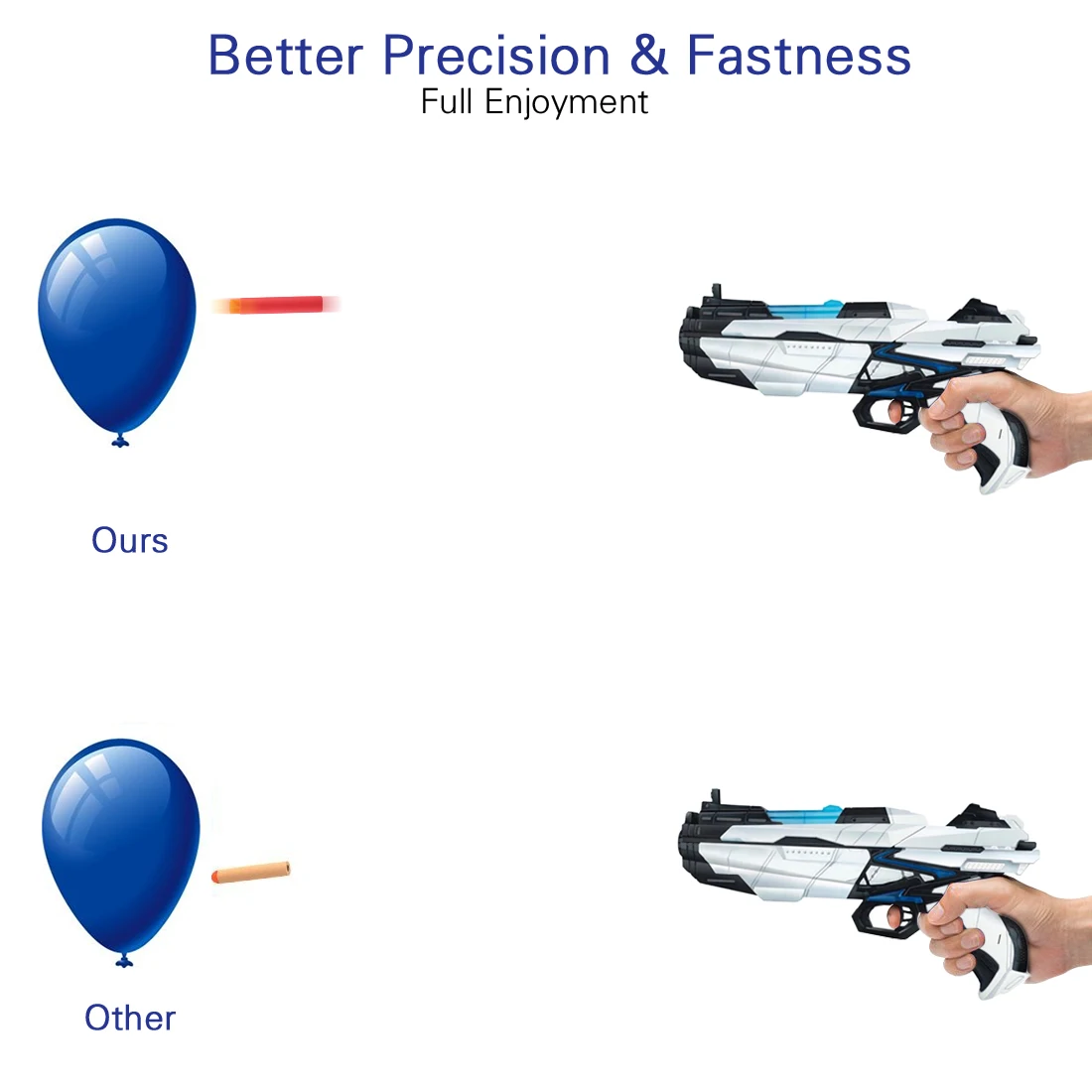 Better Precision & Fastness
Full Enjoyment

Ours

Other